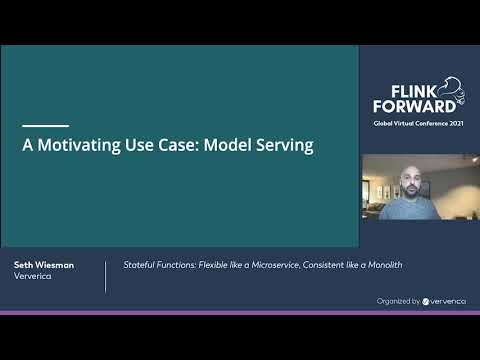 A Motivating Use Case: Model Serving

FLINK FORWARD
Global Virtual Conference 2021

Seth Wiesman
Ververica

Stateful Functions: Flexible like a Microservice, Consistent like a Monolith

Organized by ververica